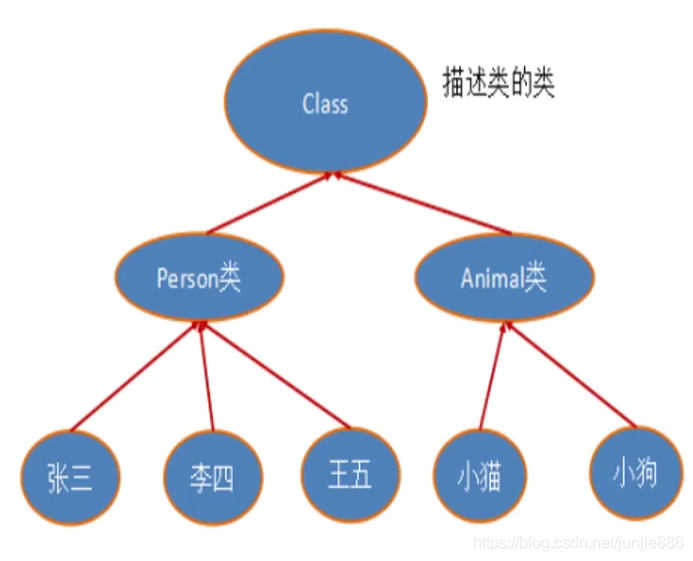 Class

描述类的类

Person类

Animal类

张三

李四

王五

小猫

小狗

https://blog.csdn.net/junjie886